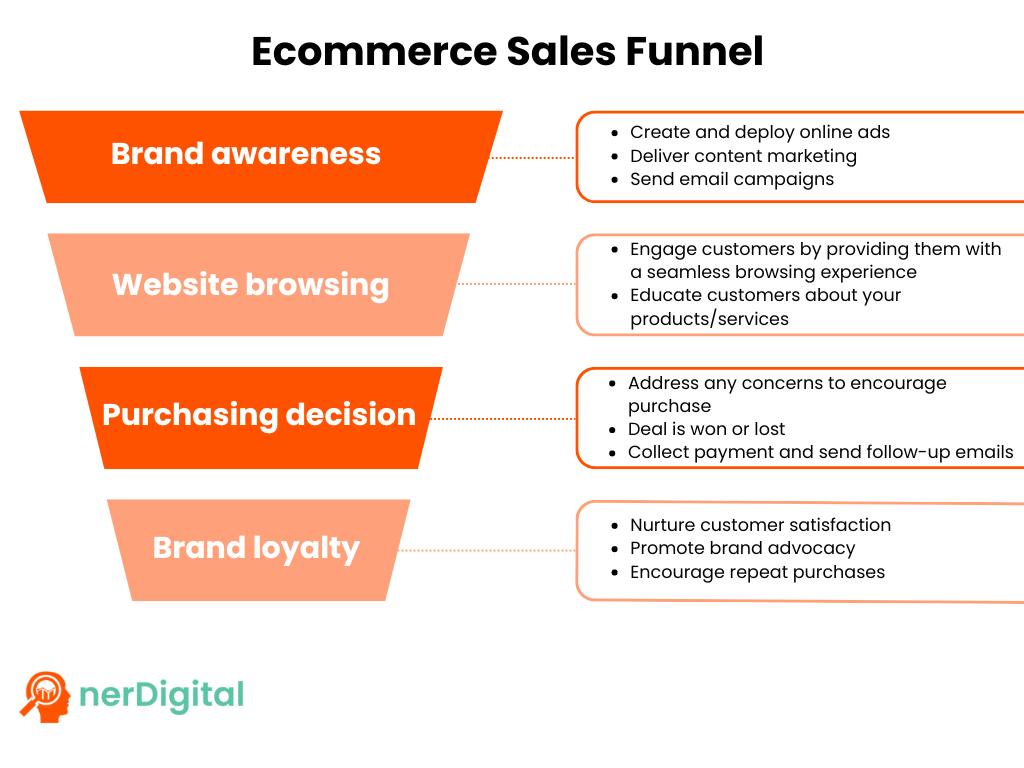 Ecommerce Sales Funnel

Brand awareness

- Create and deploy online ads
- Deliver content marketing
- Send email campaigns

Website browsing

- Engage customers by providing them with a seamless browsing experience
- Educate customers about your products/services

Purchasing decision

- Address any concerns to encourage purchase
- Deal is won or lost
- Collect payment and send follow-up emails

Brand loyalty

- Nurture customer satisfaction
- Promote brand advocacy
- Encourage repeat purchases

nerDigital